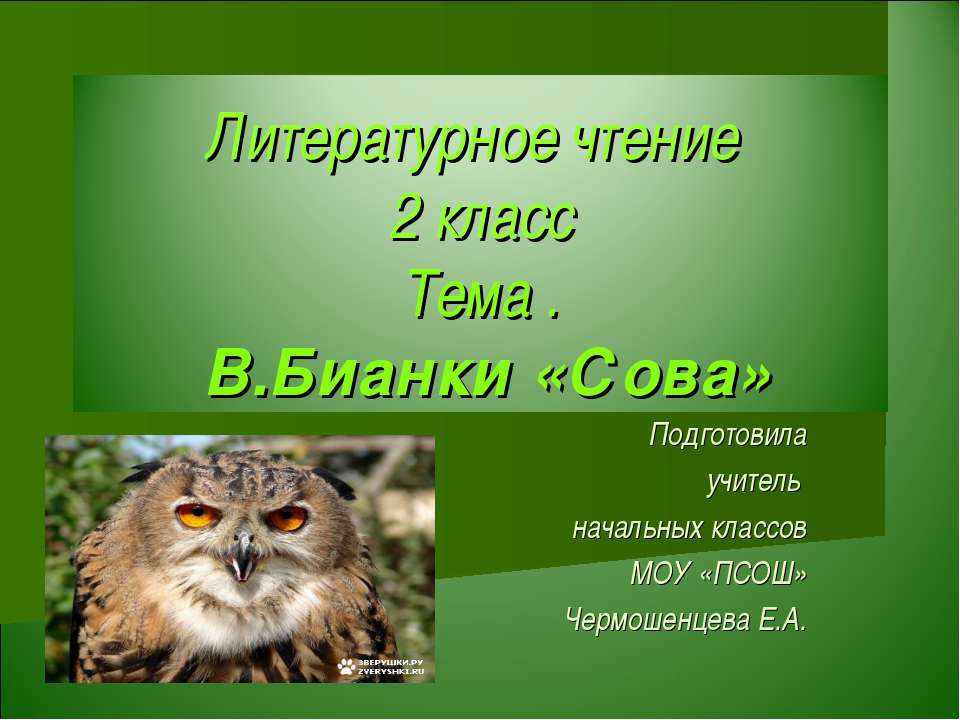 Литературное чтение
2 класс
Тема .
В.Бианки «Сова»

Подготовила
учитель
начальных классов
МОУ «ПСОШ»
Чермошенцева Е.А.

ЗВЕРУШКИ.РУ
ZVERYSHKI.RU